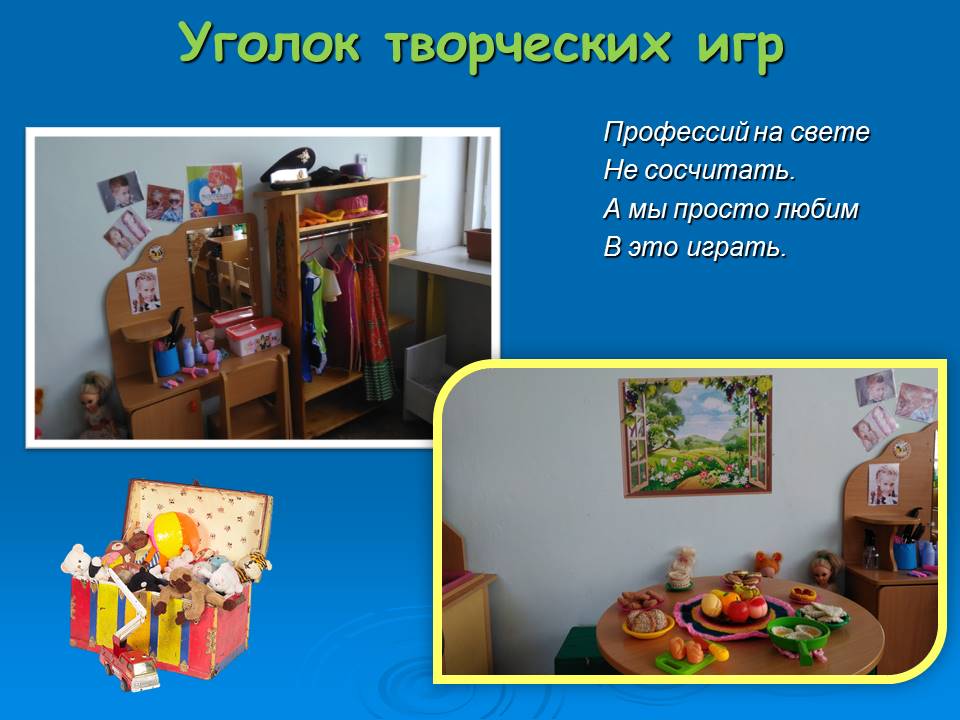 Уголок творческих игр

Профессий на свете
Не сосчитать.
А мы просто любим
В это играть.